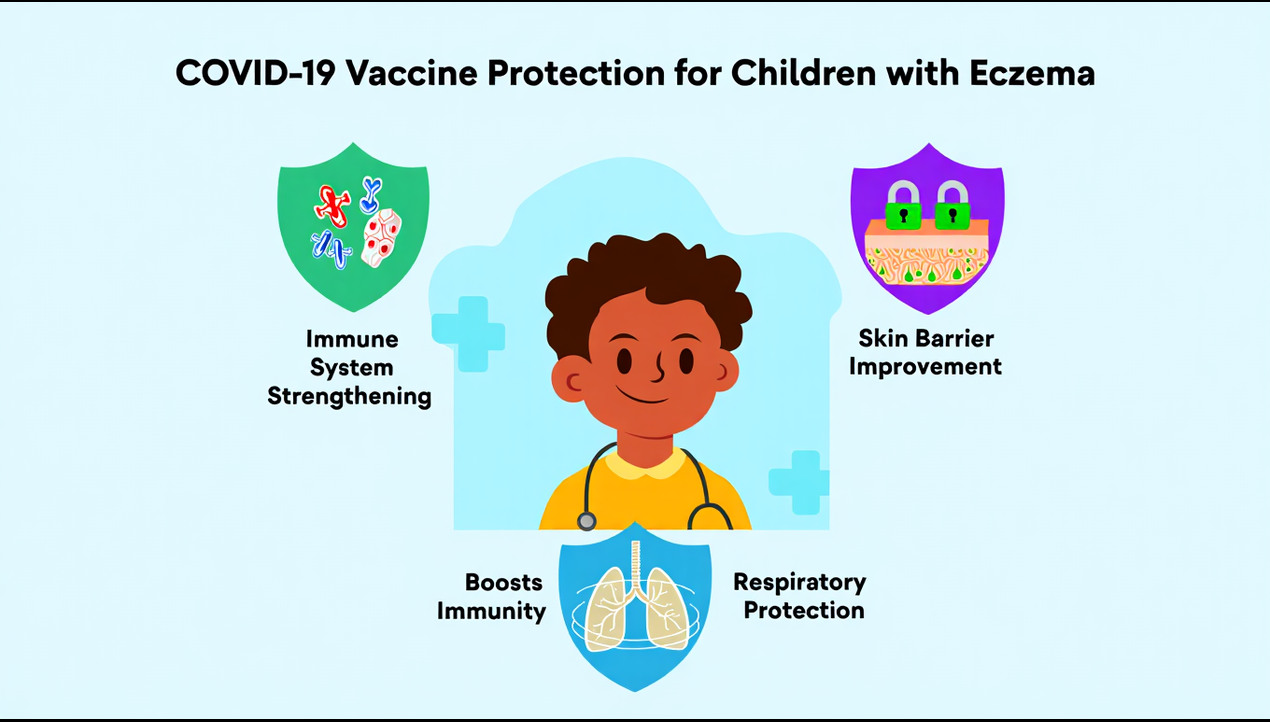 COVID-19 Vaccine Protection for Children with Eczema

Immune System Strengthening

Skin Barrier Improvement

Boosts Immunity

Respiratory Protection